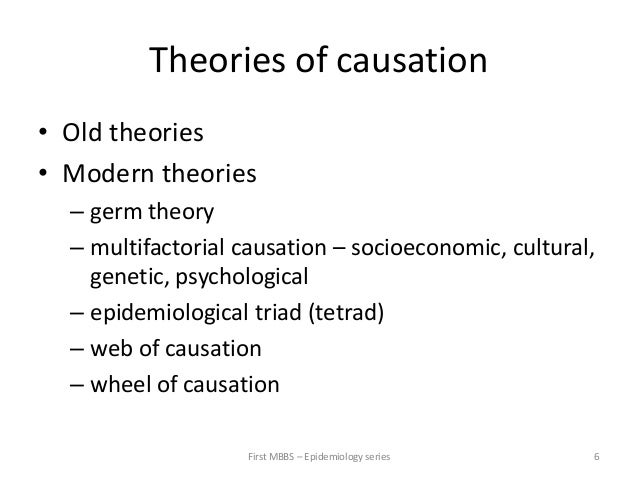 Theories of causation

• Old theories
• Modern theories
– germ theory
– multifactorial causation – socioeconomic, cultural, genetic, psychological
– epidemiological triad (tetrad)
– web of causation
– wheel of causation

First MBBS – Epidemiology series

6